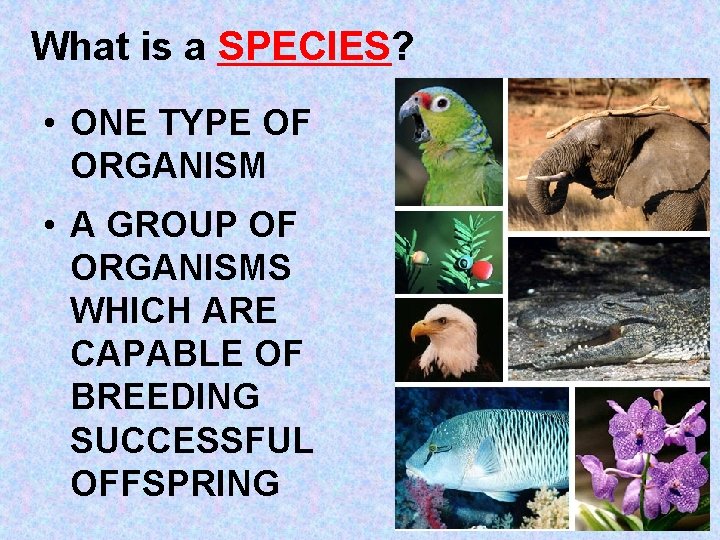 What is a SPECIES?

• ONE TYPE OF ORGANISM

• A GROUP OF ORGANISMS WHICH ARE CAPABLE OF BREEDING SUCCESSFUL OFFSPRING